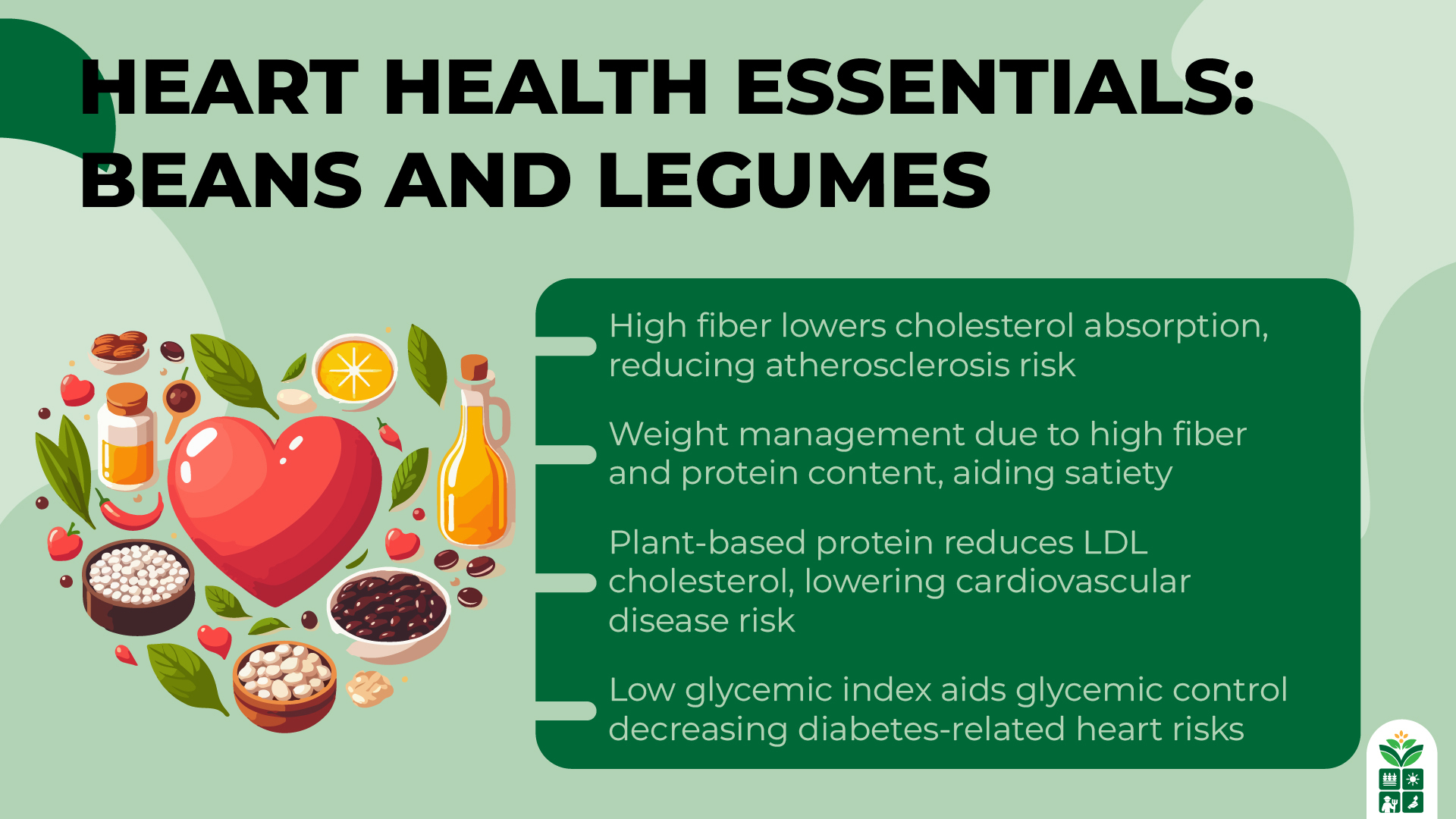 HEART HEALTH ESSENTIALS: BEANS AND LEGUMES

High fiber lowers cholesterol absorption, reducing atherosclerosis risk

Weight management due to high fiber and protein content, aiding satiety

Plant-based protein reduces LDL cholesterol, lowering cardiovascular disease risk

Low glycemic index aids glycemic control decreasing diabetes-related heart risks